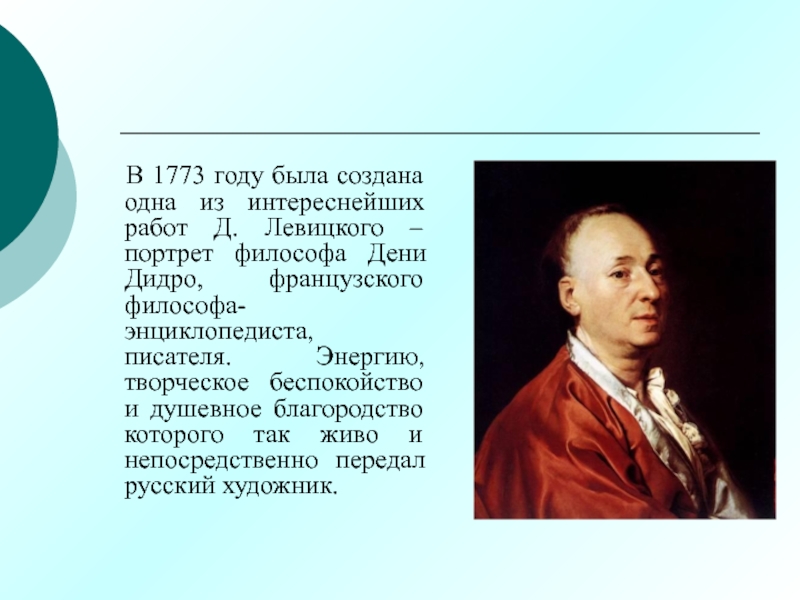 В 1773 году была создана одна из интереснейших работ Д. Левицкого – портрет философа Дени Дидро, французского философа-энциклопедиста, писателя. Энергию, творческое беспокойство и душевное благородство которого так живо и непосредственно передал русский художник.